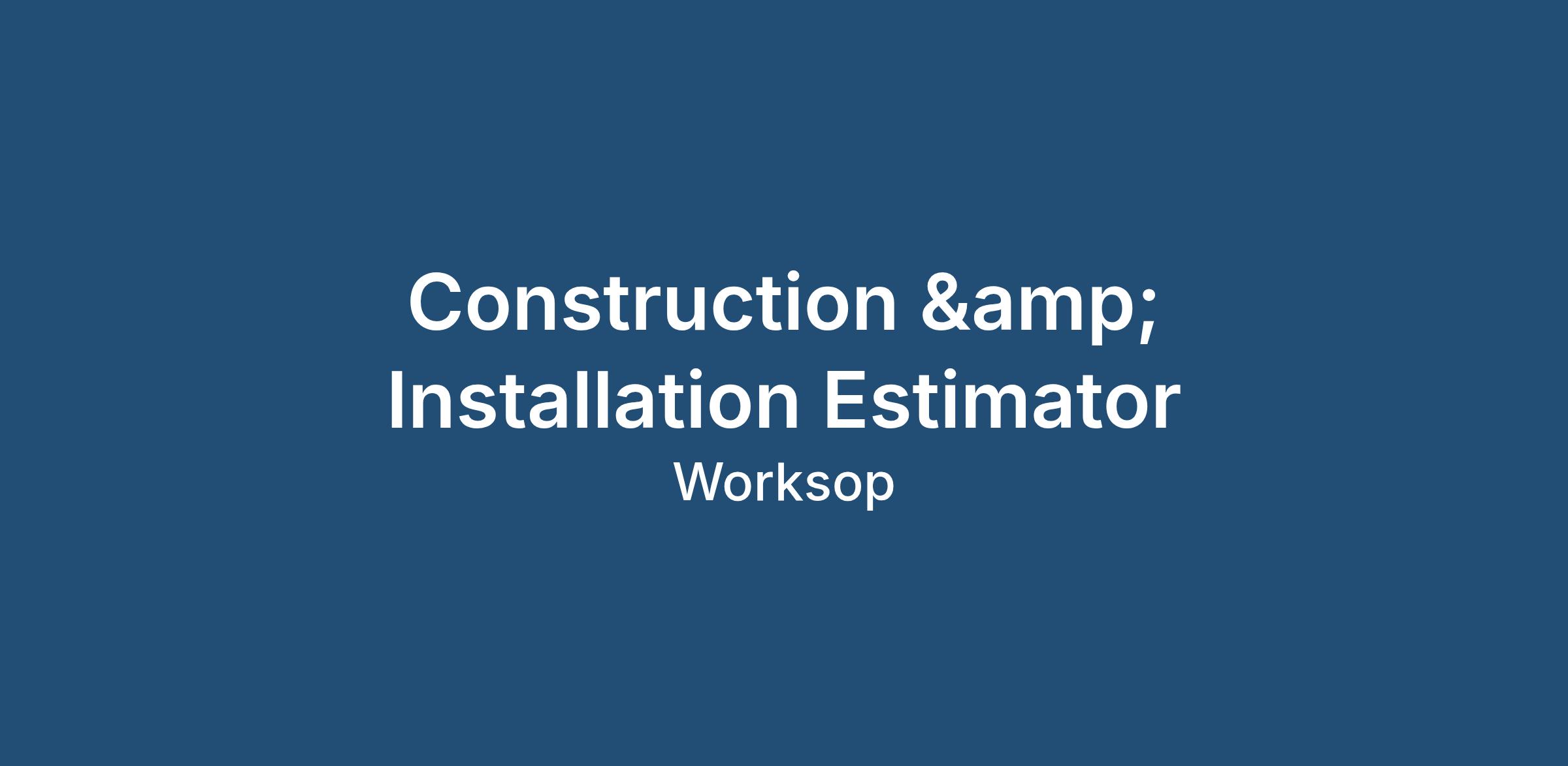 Construction &amp; Installation Estimator

Worksop